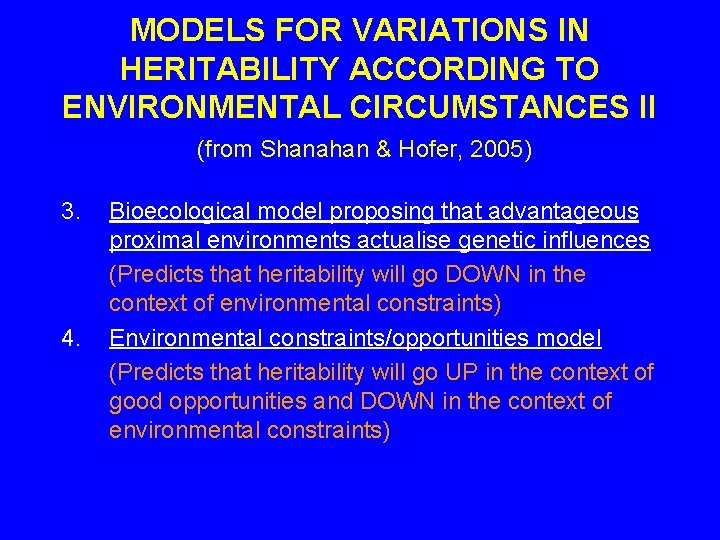 MODELS FOR VARIATIONS IN HERITABILITY ACCORDING TO ENVIRONMENTAL CIRCUMSTANCES II

(from Shanahan & Hofer, 2005)

3. Bioecological model proposing that advantageous proximal environments actualise genetic influences

(Predicts that heritability will go DOWN in the context of environmental constraints)

4. Environmental constraints/opportunities model

(Predicts that heritability will go UP in the context of good opportunities and DOWN in the context of environmental constraints)